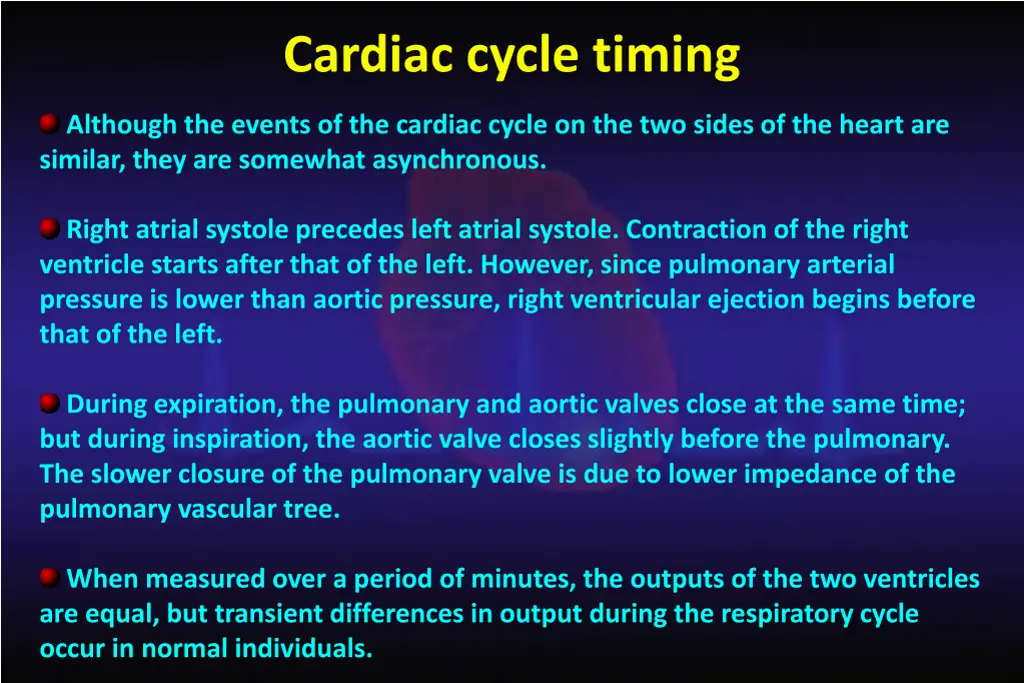 Cardiac cycle timing

Although the events of the cardiac cycle on the two sides of the heart are similar, they are somewhat asynchronous.

Right atrial systole precedes left atrial systole. Contraction of the right ventricle starts after that of the left. However, since pulmonary arterial pressure is lower than aortic pressure, right ventricular ejection begins before that of the left.

During expiration, the pulmonary and aortic valves close at the same time; but during inspiration, the aortic valve closes slightly before the pulmonary. The slower closure of the pulmonary valve is due to lower impedance of the pulmonary vascular tree.

When measured over a period of minutes, the outputs of the two ventricles are equal, but transient differences in output during the respiratory cycle occur in normal individuals.